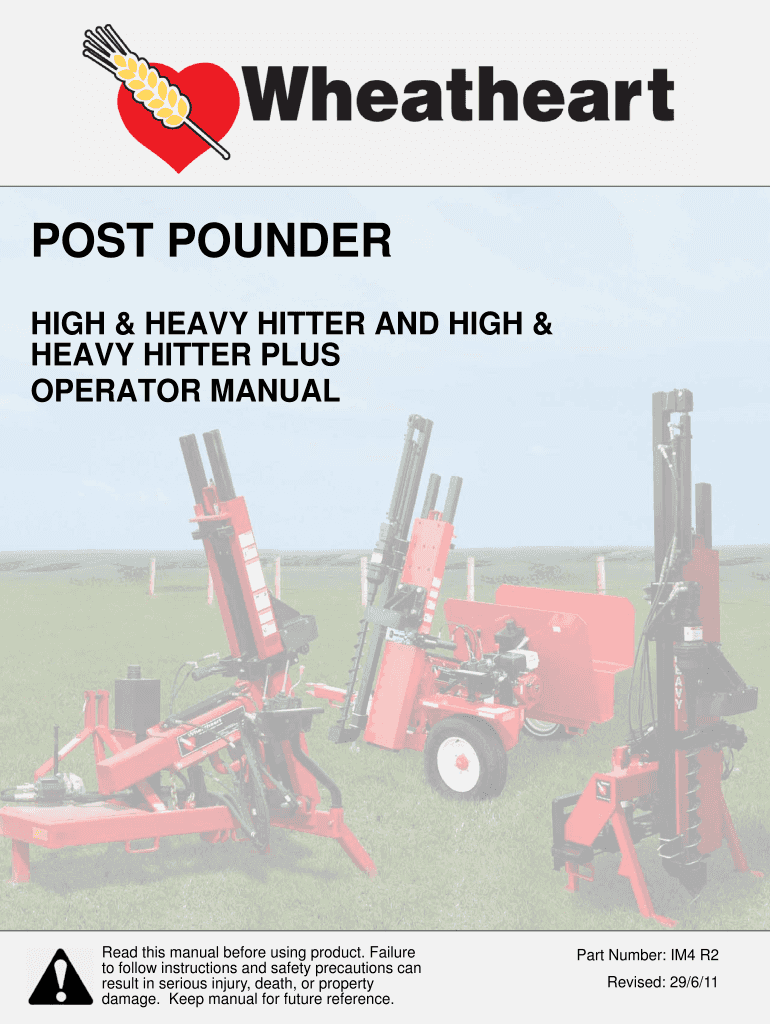 Wheatheart

POST POUNDER

HIGH & HEAVY HITTER AND HIGH & HEAVY HITTER PLUS
OPERATOR MANUAL

Read this manual before using product. Failure to follow instructions and safety precautions can result in serious injury, death, or property damage. Keep manual for future reference.

Part Number: IM4 R2

Revised: 29/6/11